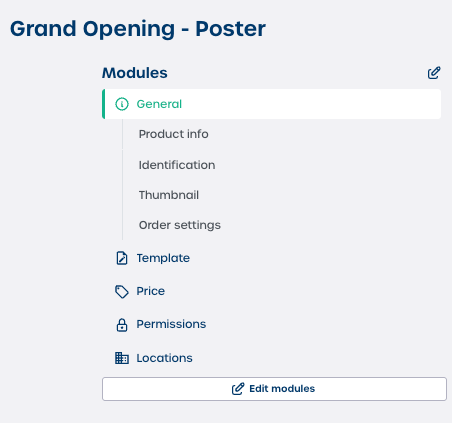 Grand Opening - Poster

Modules

General

Product info

Identification

Thumbnail

Order settings

Template

Price

Permissions

Locations

Edit modules